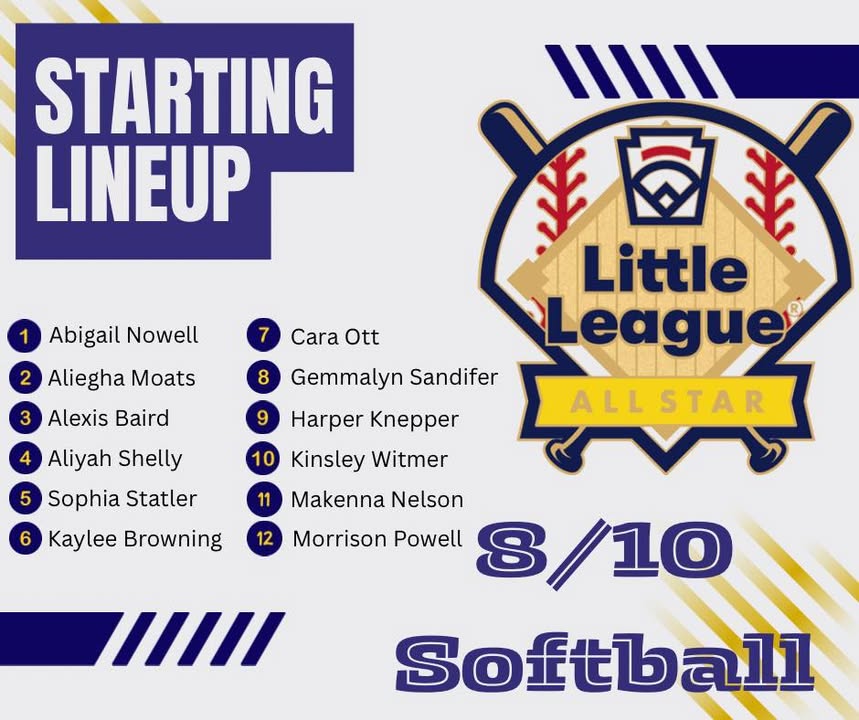 STARTING LINEUP

1 Abigail Nowell
2 Aliegha Moats
3 Alexis Baird
4 Aliyah Shelly
5 Sophia Statler
6 Kaylee Browning

7 Cara Ott
8 Gemmalyn Sandifer
9 Harper Knepper
10 Kinsley Witmer
11 Makenna Nelson
12 Morrison Powell

Little League®
ALL STAR

8/10

Softball